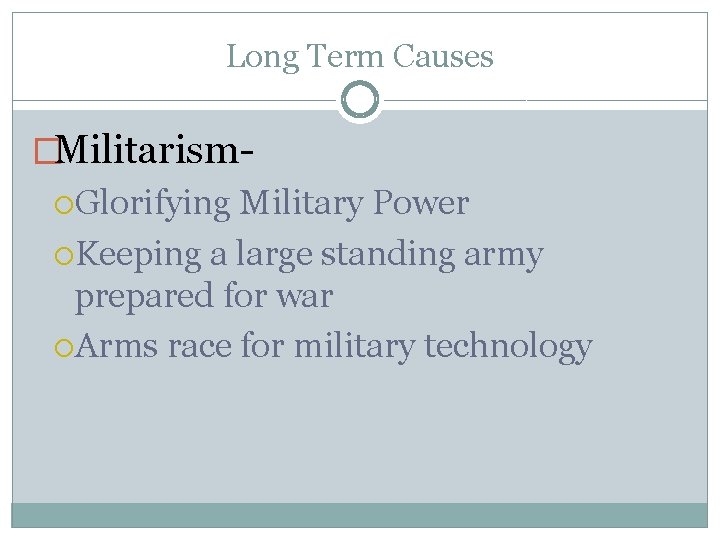 Long Term Causes

Militarism-

Glorifying Military Power

Keeping a large standing army prepared for war

Arms race for military technology